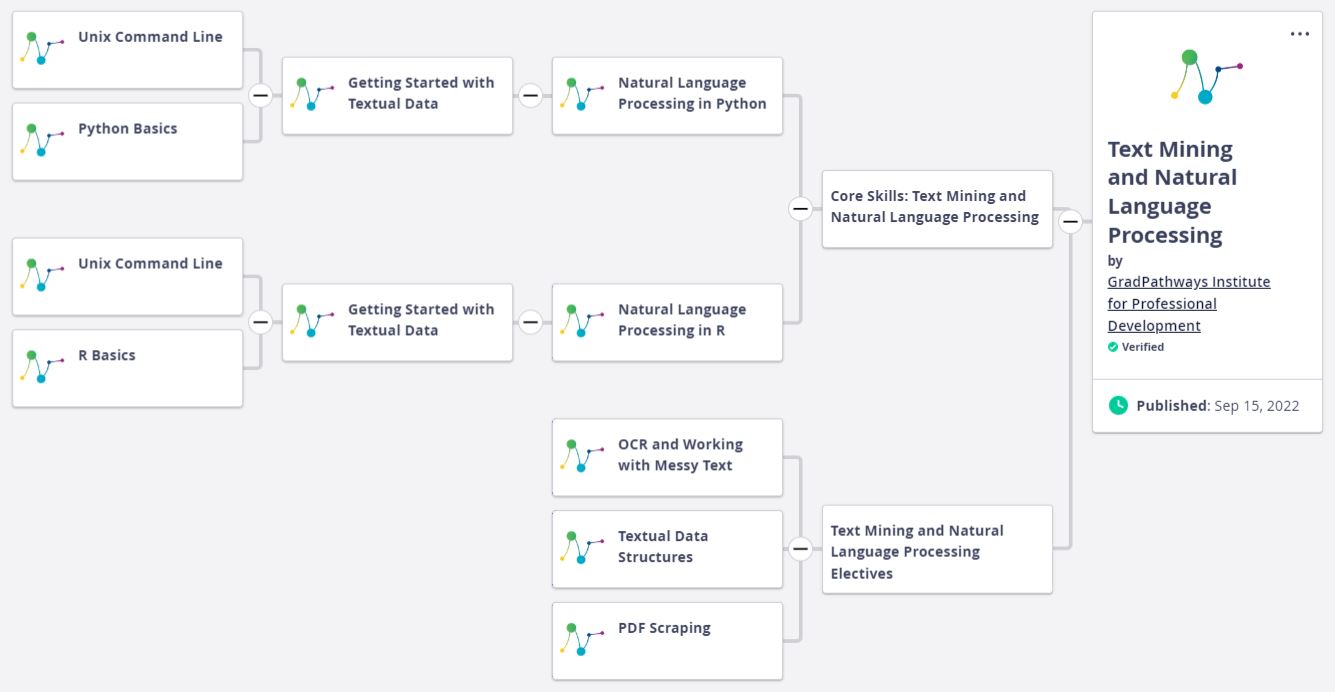 Unix Command Line

Python Basics

Getting Started with Textual Data

Natural Language Processing in Python

Unix Command Line

R Basics

Getting Started with Textual Data

Natural Language Processing in R

Core Skills: Text Mining and Natural Language Processing

OCR and Working with Messy Text

Textual Data Structures

PDF Scraping

Text Mining and Natural Language Processing Electives

...

Text Mining and Natural Language Processing

by

GradPathways Institute for Professional Development

Verified

Published: Sep 15, 2022